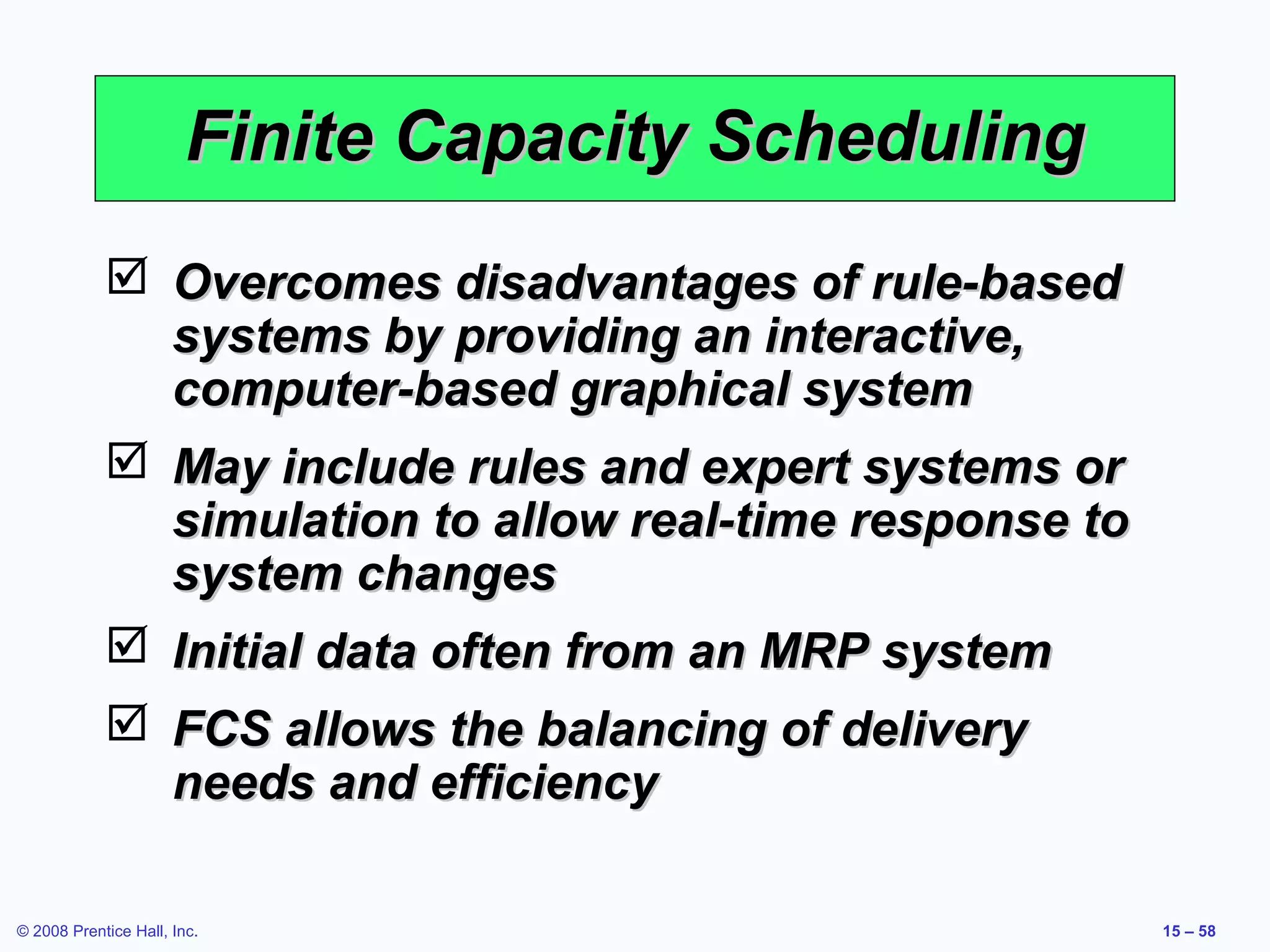 Finite Capacity Scheduling

☑ Overcomes disadvantages of rule-based systems by providing an interactive, computer-based graphical system

☑ May include rules and expert systems or simulation to allow real-time response to system changes

☑ Initial data often from an MRP system

☑ FCS allows the balancing of delivery needs and efficiency

© 2008 Prentice Hall, Inc.

15 – 58